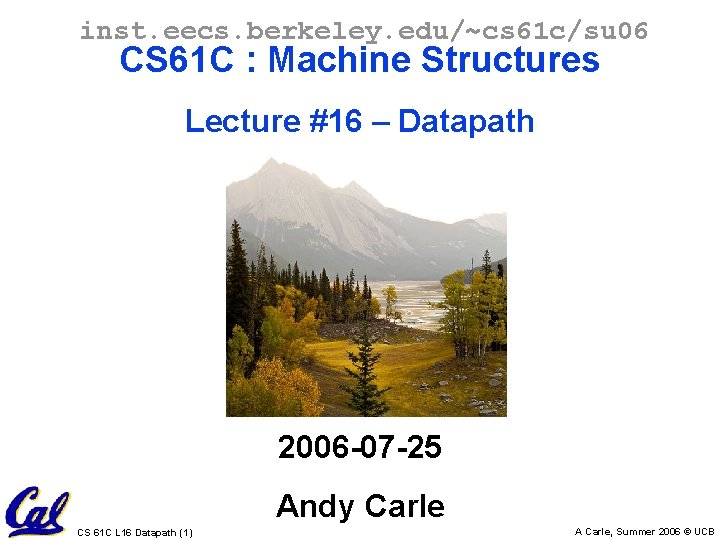 inst.eecs.berkeley.edu/~cs61c/su06
CS61C : Machine Structures

Lecture #16 – Datapath

2006-07-25

Andy Carle

Cal

CS 61C L16 Datapath (1)

A Carle, Summer 2006 © UCB